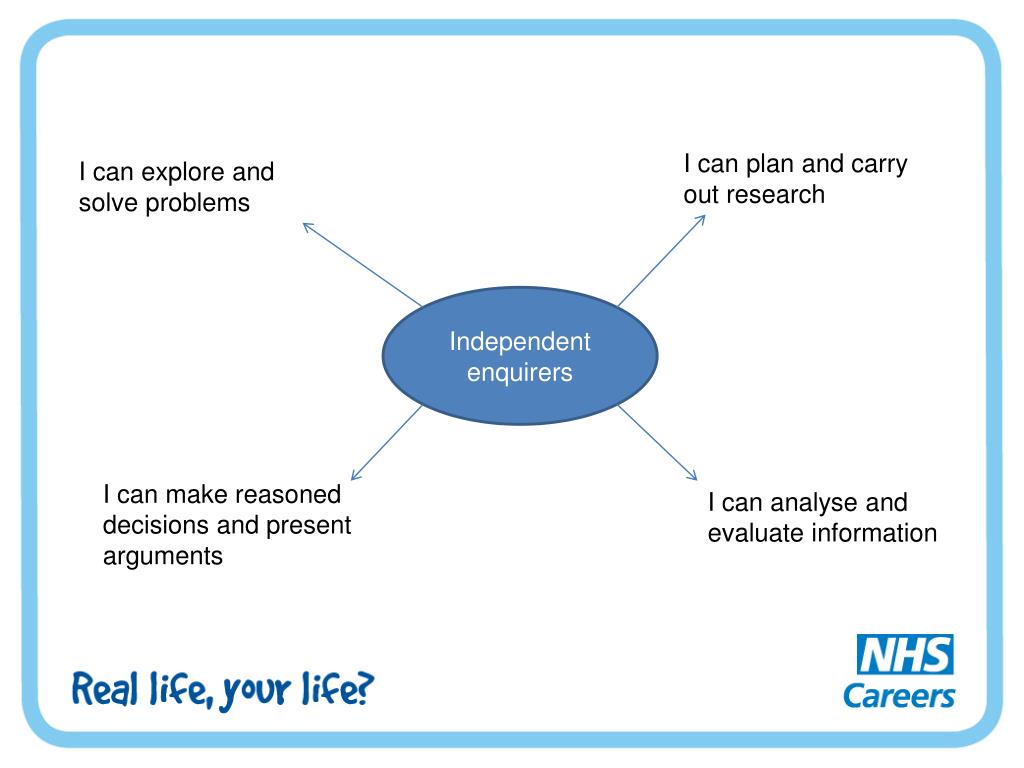 I can explore and solve problems

I can plan and carry out research

Independent enquirers

I can make reasoned decisions and present arguments

I can analyse and evaluate information

Real life, your life?

NHS
Careers